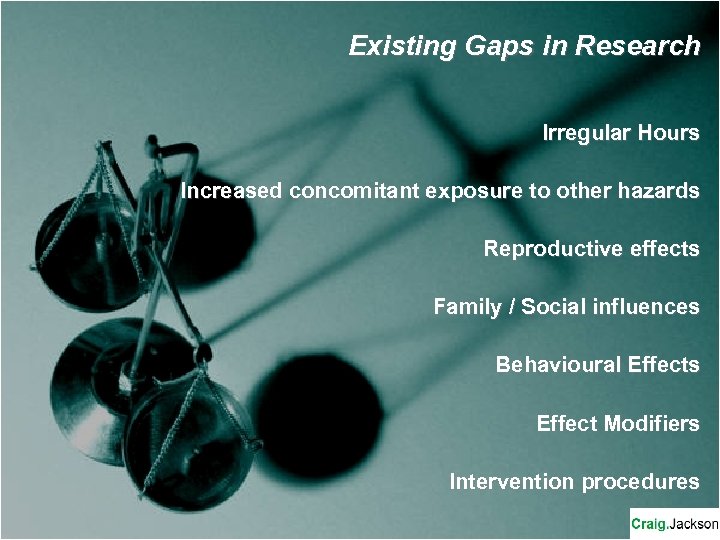 Existing Gaps in Research

Irregular Hours

Increased concomitant exposure to other hazards

Reproductive effects

Family / Social influences

Behavioural Effects

Effect Modifiers

Intervention procedures

Craig.Jackson